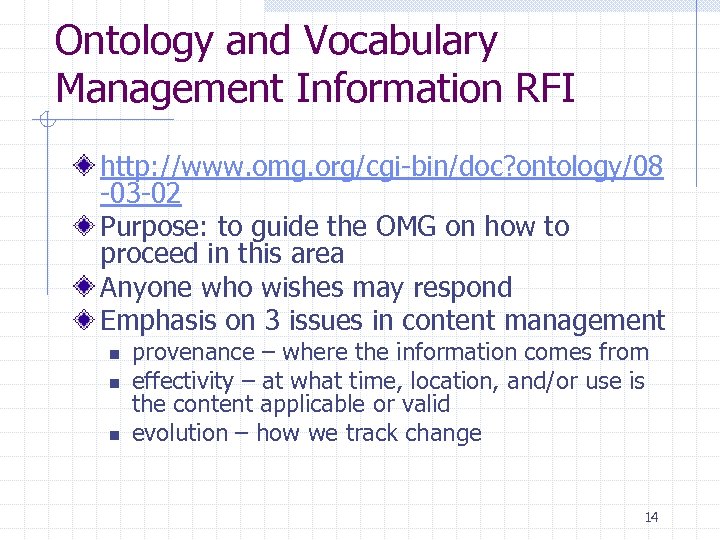 Ontology and Vocabulary Management Information RFI

http://www.omg.org/cgi-bin/doc?ontology/08-03-02

Purpose: to guide the OMG on how to proceed in this area

Anyone who wishes may respond

Emphasis on 3 issues in content management

provenance – where the information comes from

effectivity – at what time, location, and/or use is the content applicable or valid

evolution – how we track change

14